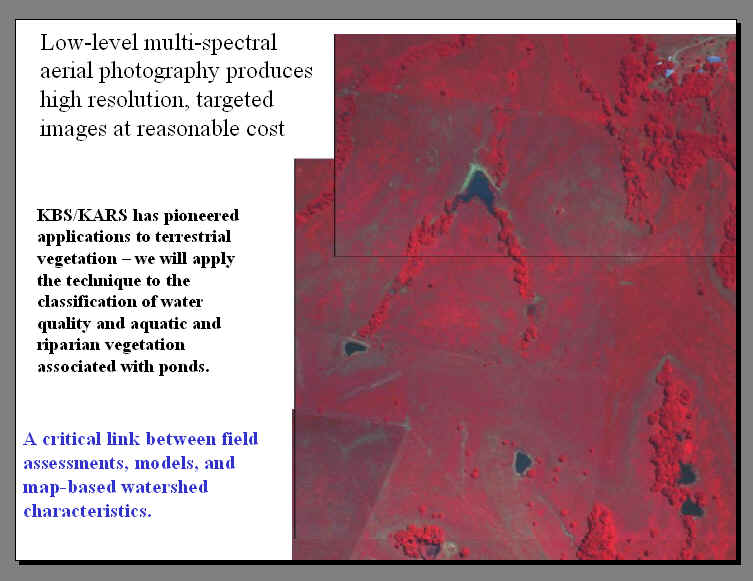 Low-level multi-spectral aerial photography produces high resolution, targeted images at reasonable cost

KBS/KARS has pioneered applications to terrestrial vegetation – we will apply the technique to the classification of water quality and aquatic and riparian vegetation associated with ponds.

A critical link between field assessments, models, and map-based watershed characteristics.